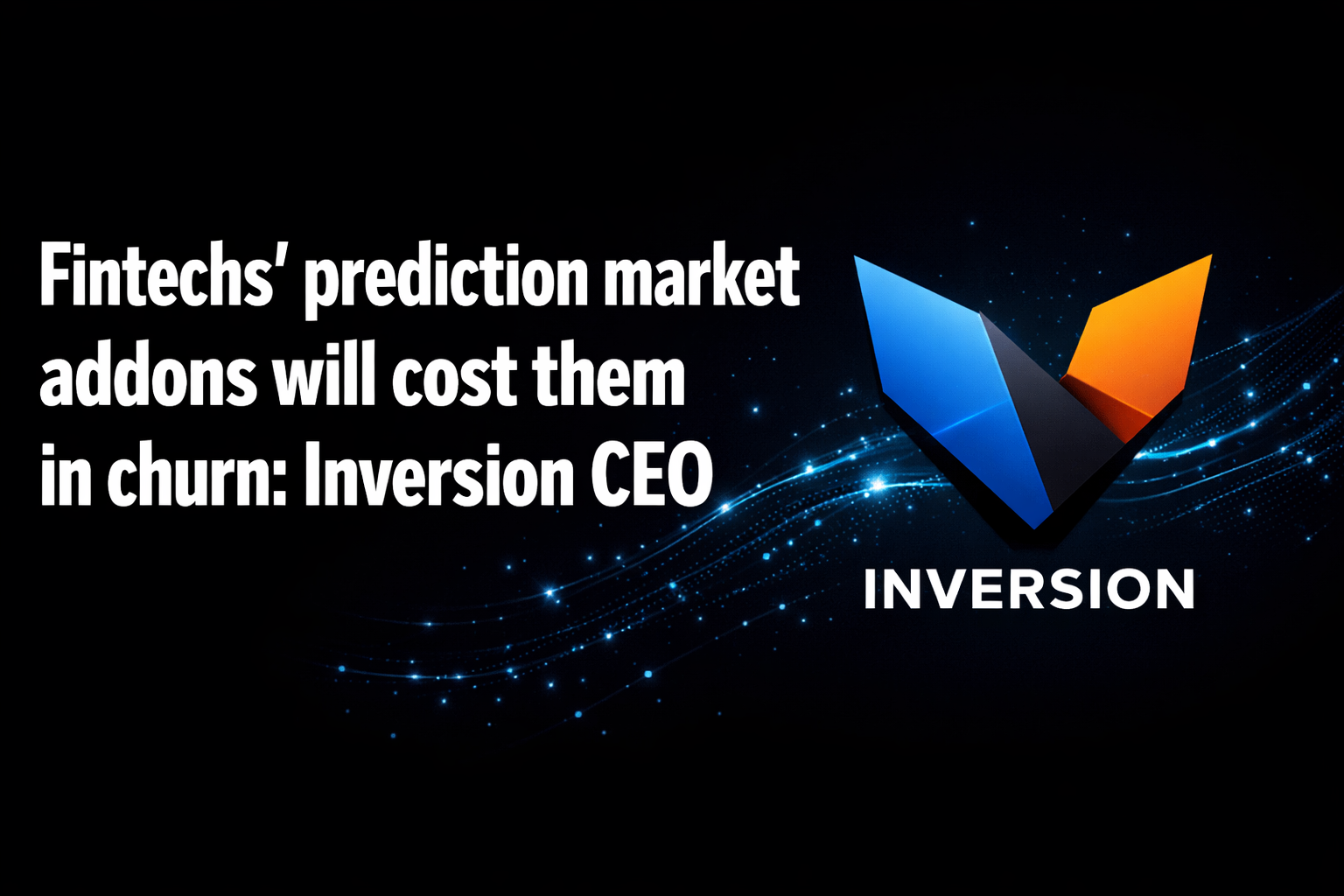 Fintechs' prediction market addons will cost them in churn: Inversion CEO

INVERSION